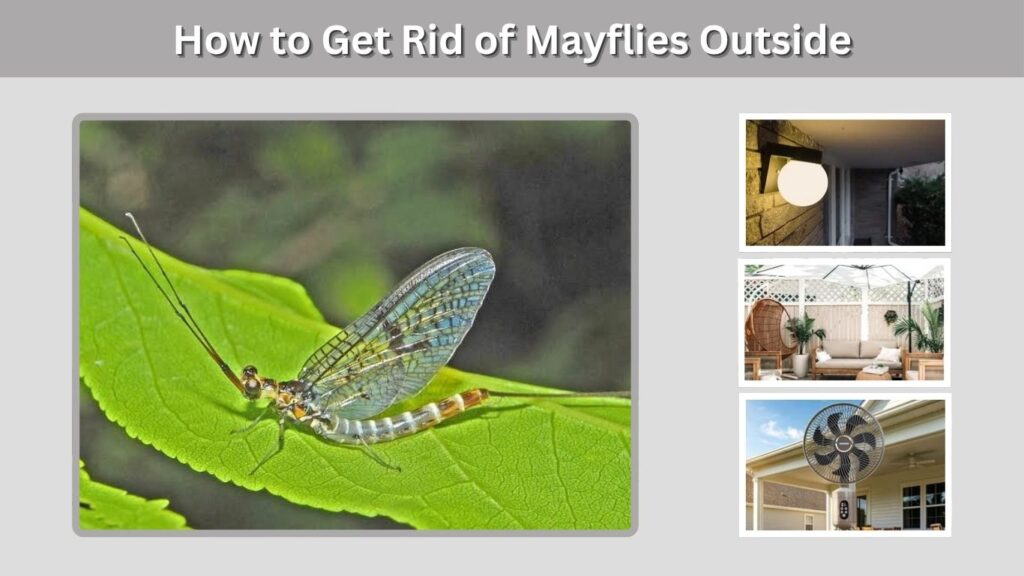 How to Get Rid of Mayflies Outside